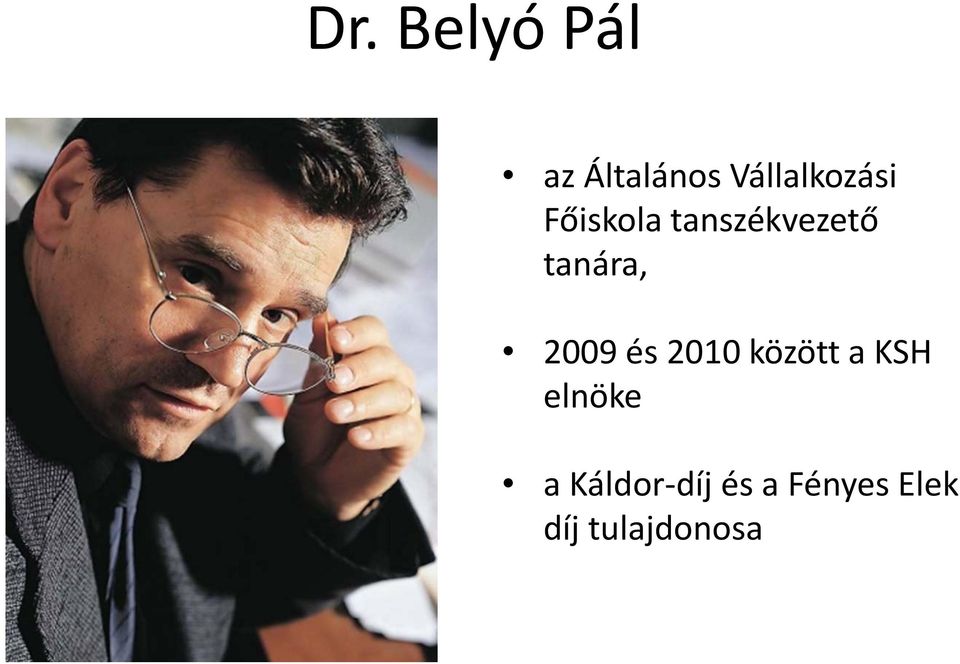 Dr. Belyó Pál

• az Általános Vállalkozási Főiskola tanszékvezető tanára,

• 2009 és 2010 között a KSH elnöke

• a Káldor-díj és a Fényes Elek díj tulajdonosa